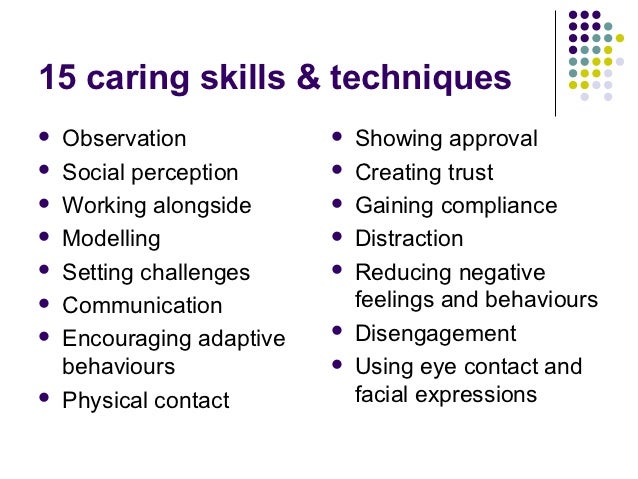 15 caring skills & techniques

- Observation
- Social perception
- Working alongside
- Modelling
- Setting challenges
- Communication
- Encouraging adaptive behaviours
- Physical contact

- Showing approval
- Creating trust
- Gaining compliance
- Distraction
- Reducing negative feelings and behaviours
- Disengagement
- Using eye contact and facial expressions